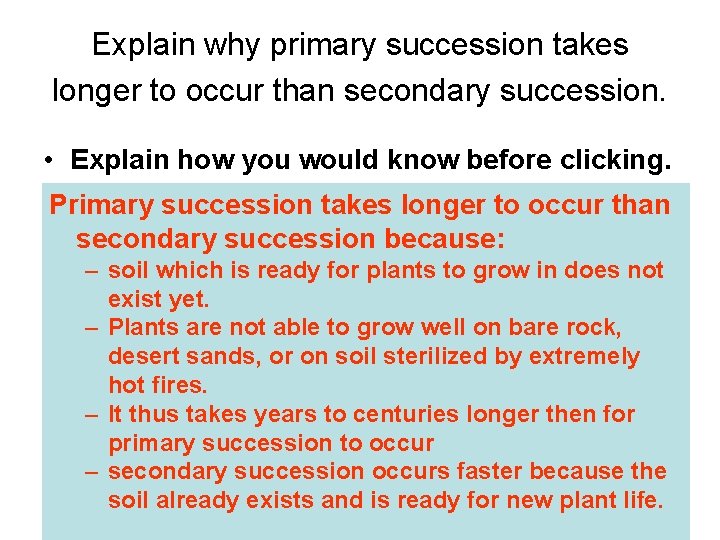 Explain why primary succession takes longer to occur than secondary succession.

• Explain how you would know before clicking.

Primary succession takes longer to occur than secondary succession because:
– soil which is ready for plants to grow in does not exist yet.
– Plants are not able to grow well on bare rock, desert sands, or on soil sterilized by extremely hot fires.
– It thus takes years to centuries longer then for primary succession to occur
– secondary succession occurs faster because the soil already exists and is ready for new plant life.